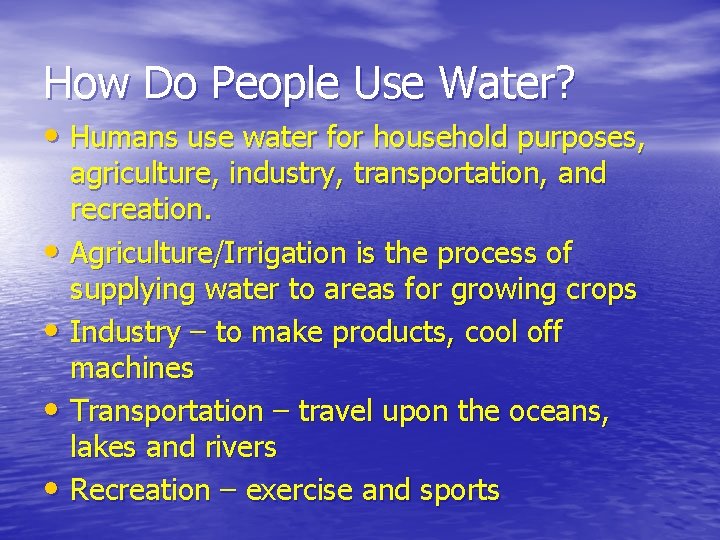 How Do People Use Water?

• Humans use water for household purposes, agriculture, industry, transportation, and recreation.

• Agriculture/Irrigation is the process of supplying water to areas for growing crops

• Industry – to make products, cool off machines

• Transportation – travel upon the oceans, lakes and rivers

• Recreation – exercise and sports